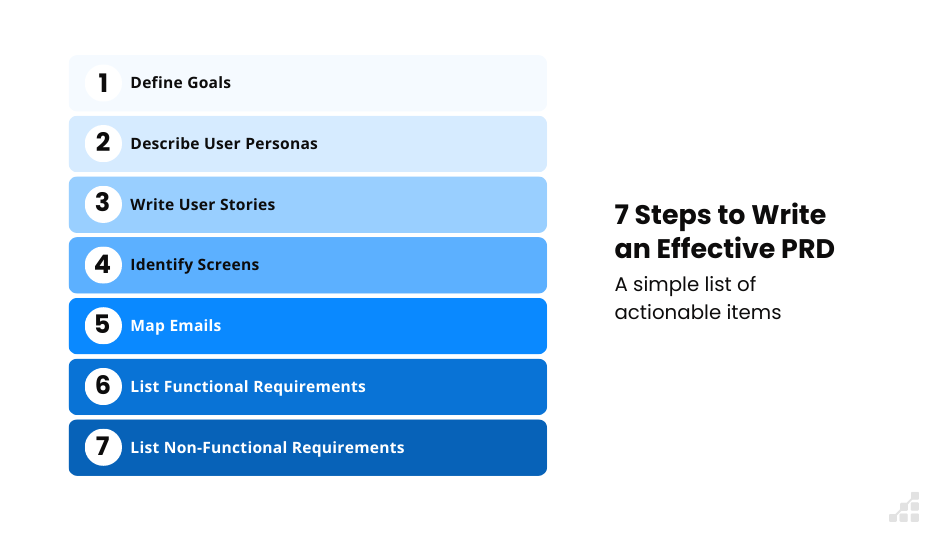 1 Define Goals

2 Describe User Personas

3 Write User Stories

4 Identify Screens

5 Map Emails

6 List Functional Requirements

7 List Non-Functional Requirements

7 Steps to Write an Effective PRD

A simple list of actionable items